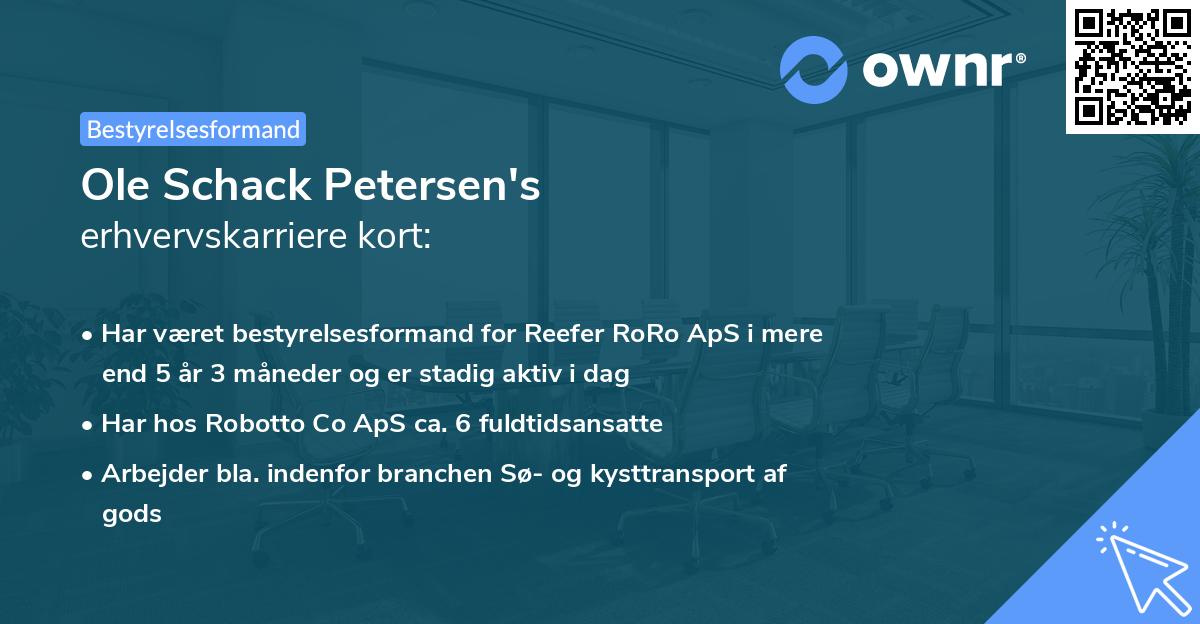 ownr®

Bestyrelsesformand

Ole Schack Petersen's
erhvervskarriere kort:

• Har været bestyrelsesformand for Reefer RoRo ApS i mere end 5 år 3 måneder og er stadig aktiv i dag
• Har hos Robotto Co ApS ca. 6 fuldtidsansatte
• Arbejder bla. indenfor branchen Sø- og kysttransport af gods